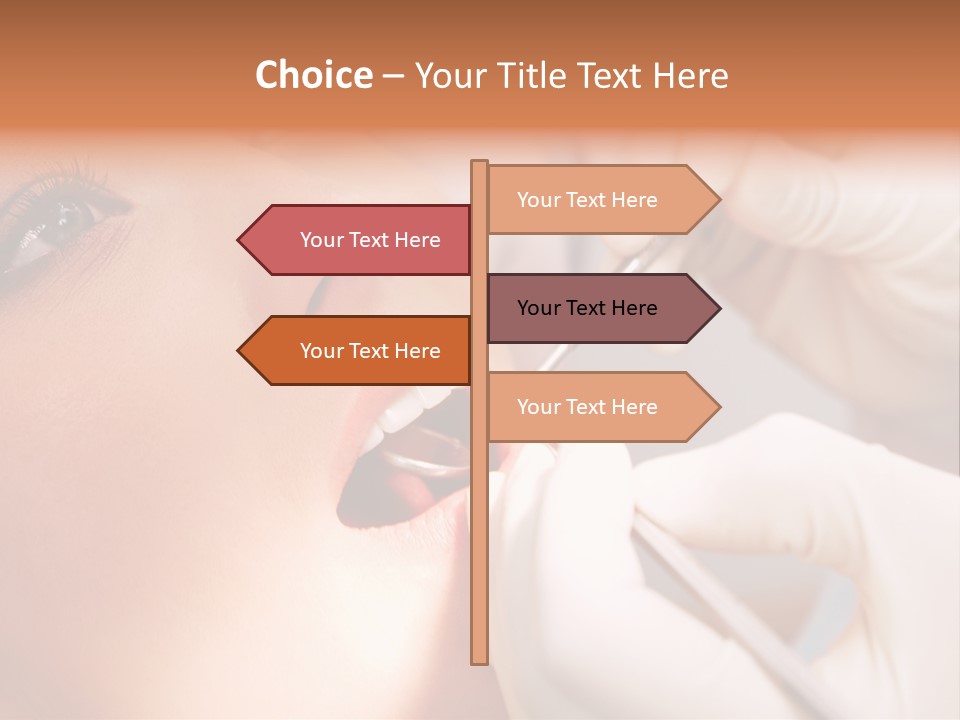 Choice – Your Title Text Here

Your Text Here

Your Text Here

Your Text Here

Your Text Here

Your Text Here